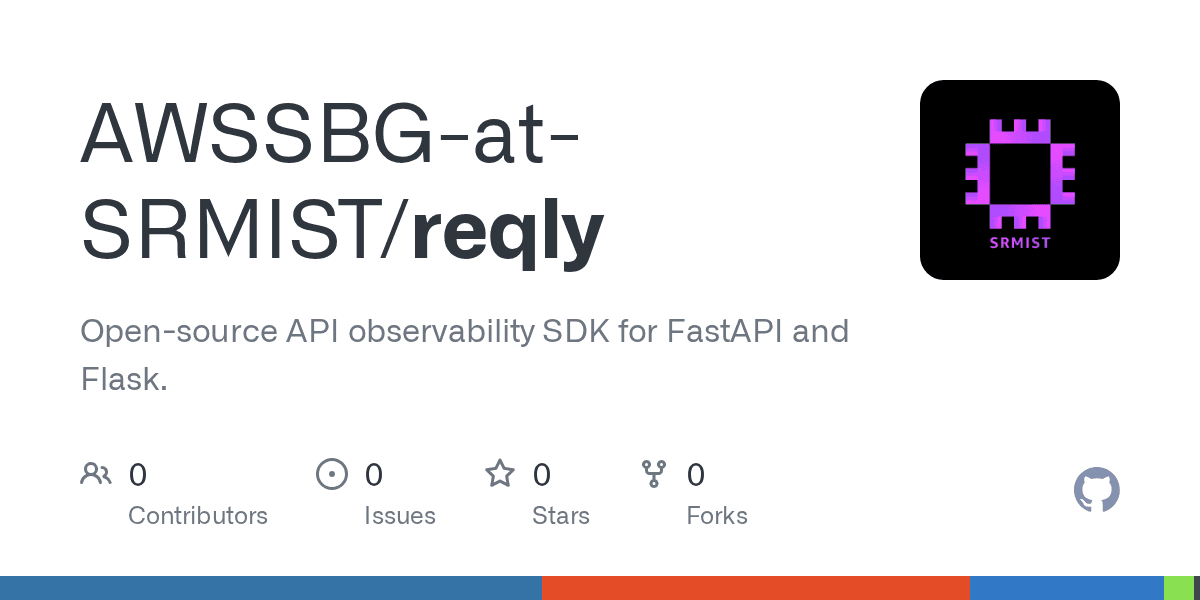 AWSSBG-at-SRMIST/reqly

SRMIST

Open-source API observability SDK for FastAPI and Flask.

0 Contributors

0 Issues

0 Stars

0 Forks